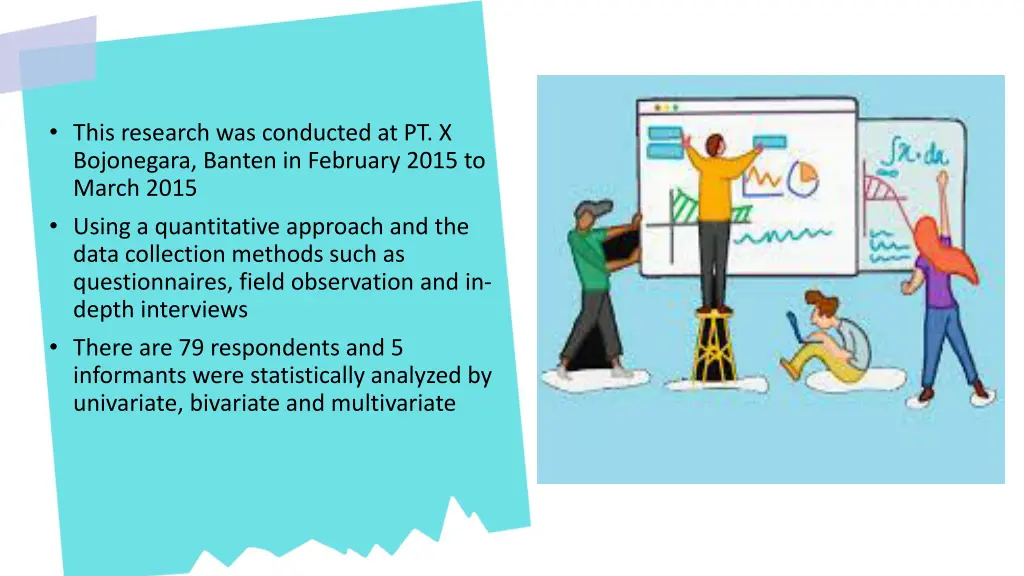 • This research was conducted at PT. X Bojonegara, Banten in February 2015 to March 2015

• Using a quantitative approach and the data collection methods such as questionnaires, field observation and in-depth interviews

• There are 79 respondents and 5 informants were statistically analyzed by univariate, bivariate and multivariate

$\int x \cdot dx$